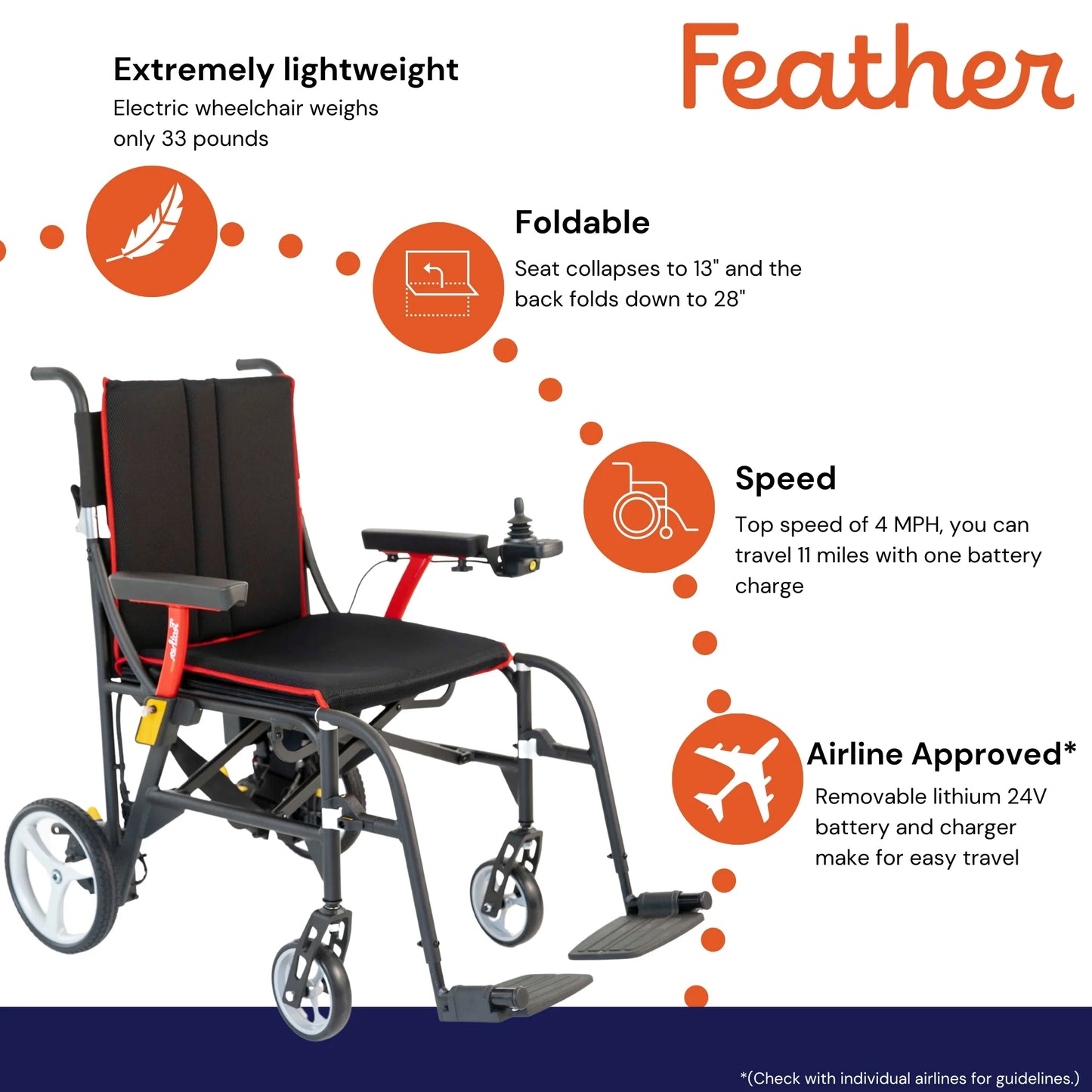 Feather

Extremely lightweight
Electric wheelchair weighs only 33 pounds

Foldable
Seat collapses to 13" and the back folds down to 28"

Speed
Top speed of 4 MPH, you can travel 11 miles with one battery charge

Airline Approved*
Removable lithium 24V battery and charger make for easy travel

Feather

*(Check with individual airlines for guidelines.)